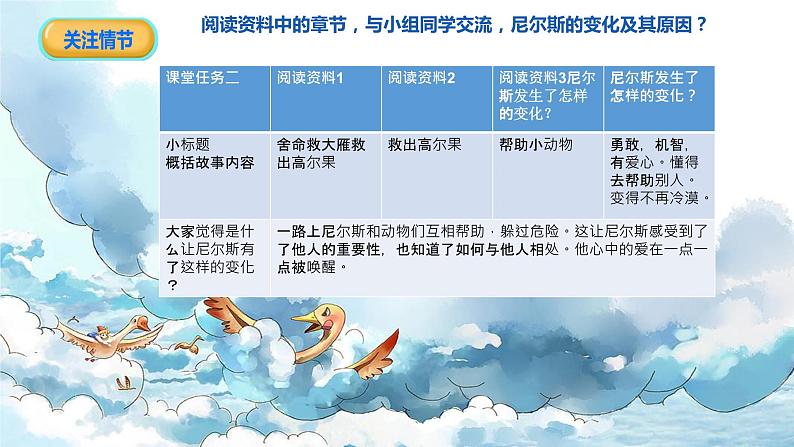 关注情节

阅读资料中的章节，与小组同学交流，尼尔斯的变化及其原因？

| 课堂任务二 | 阅读资料1 | 阅读资料2 | 阅读资料3尼尔斯发生了怎样的变化？ | 尼尔斯发生了怎样的变化？ |
|---|---|---|---|---|
| 小标题 概括故事内容 | 舍命救大雁救出高尔果 | 救出高尔果 | 帮助小动物 | 勇敢，机智，有爱心。懂得去帮助别人。变得不再冷漠。 |
| 大家觉得是什么让尼尔斯有了这样的变化？ | 一路上尼尔斯和动物们互相帮助，躲过危险。这让尼尔斯感受到了了他人的重要性，也知道了如何与他人相处。他心中的爱在一点一点被唤醒。 | | | |